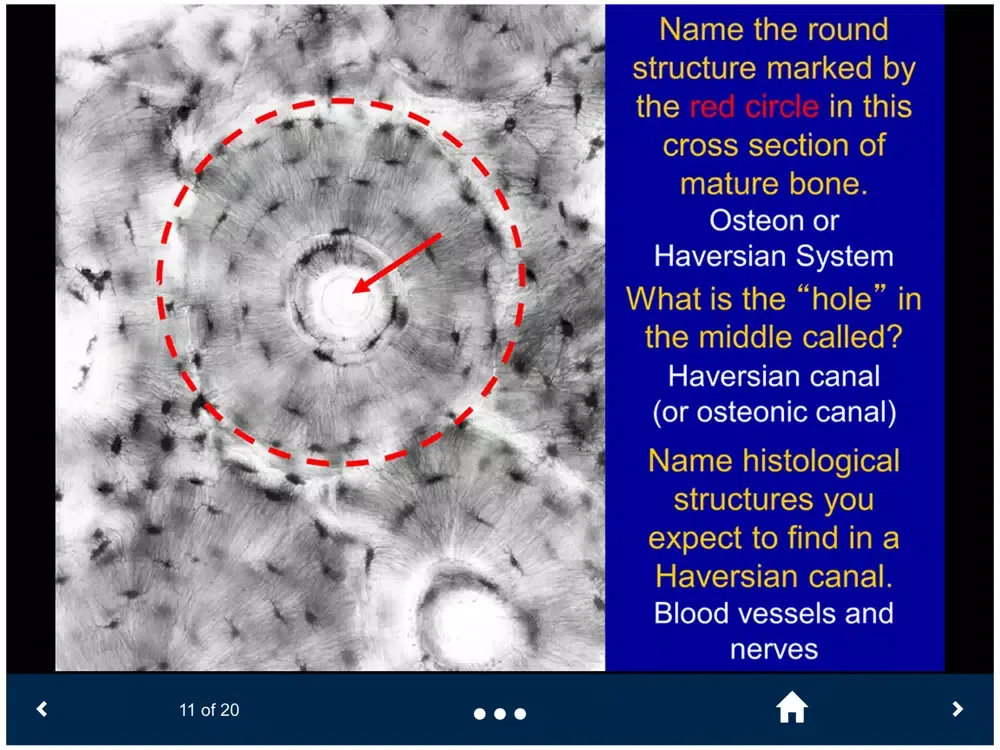 Name the round structure marked by the red circle in this cross section of mature bone.
Osteon or Haversian System

What is the “hole” in the middle called?
Haversian canal (or osteonic canal)

Name histological structures you expect to find in a Haversian canal.
Blood vessels and nerves

11 of 20